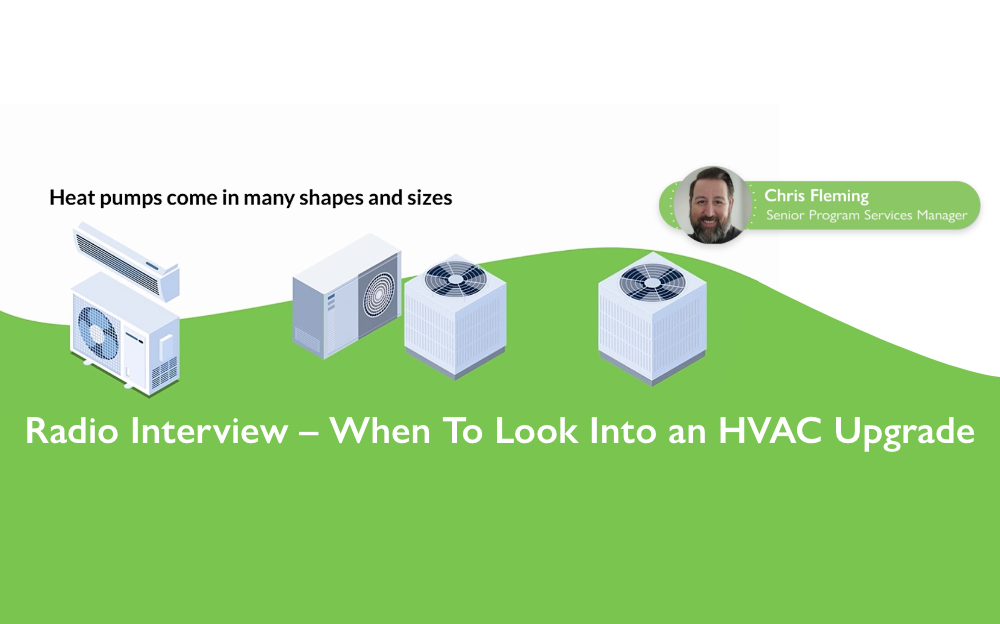 Heat pumps come in many shapes and sizes

Chris Fleming
Senior Program Services Manager

Radio Interview – When To Look Into an HVAC Upgrade